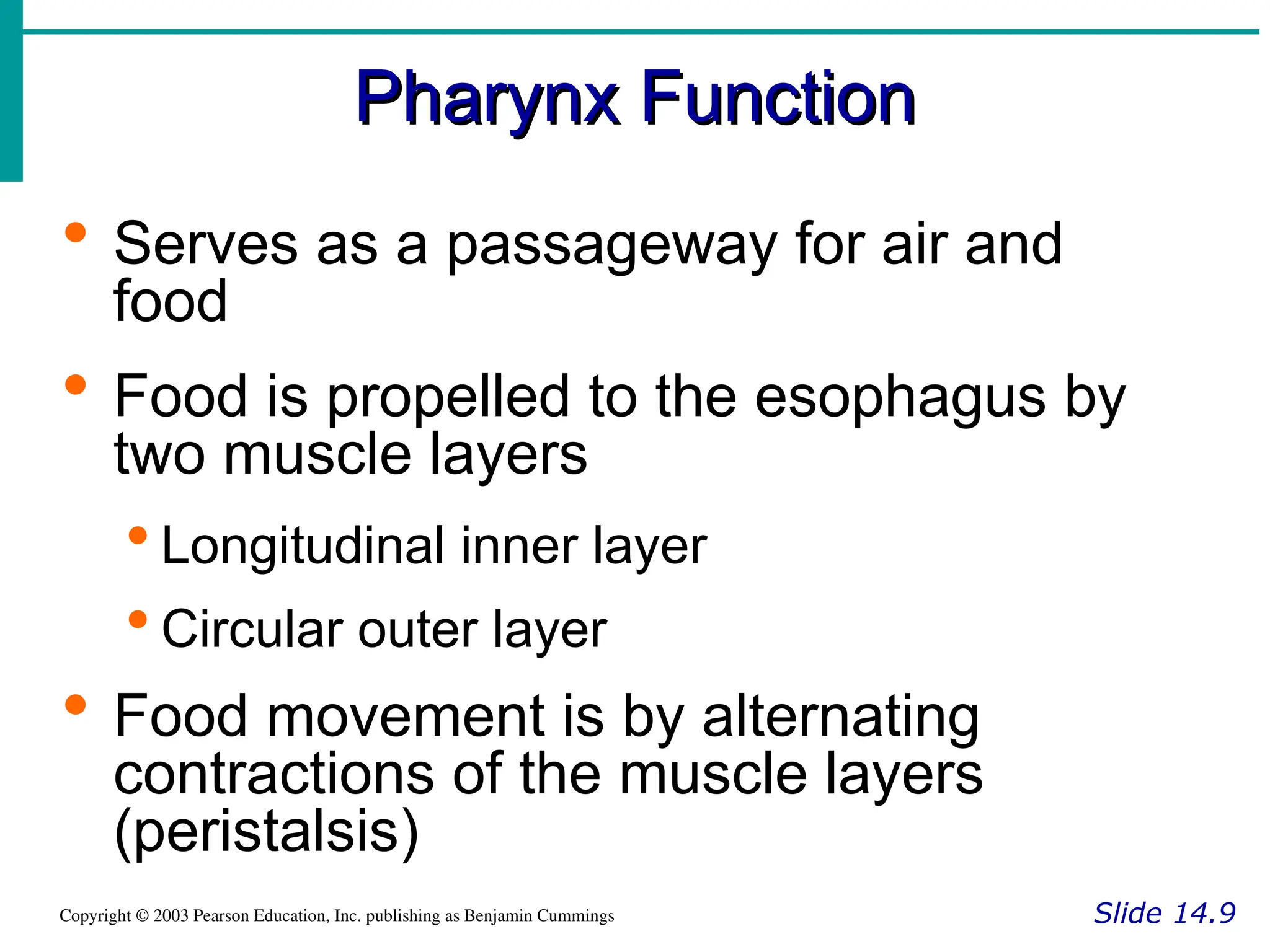 Pharynx Function

• Serves as a passageway for air and food

• Food is propelled to the esophagus by two muscle layers

• Longitudinal inner layer

• Circular outer layer

• Food movement is by alternating contractions of the muscle layers (peristalsis)

Copyright © 2003 Pearson Education, Inc. publishing as Benjamin Cummings

Slide 14.9